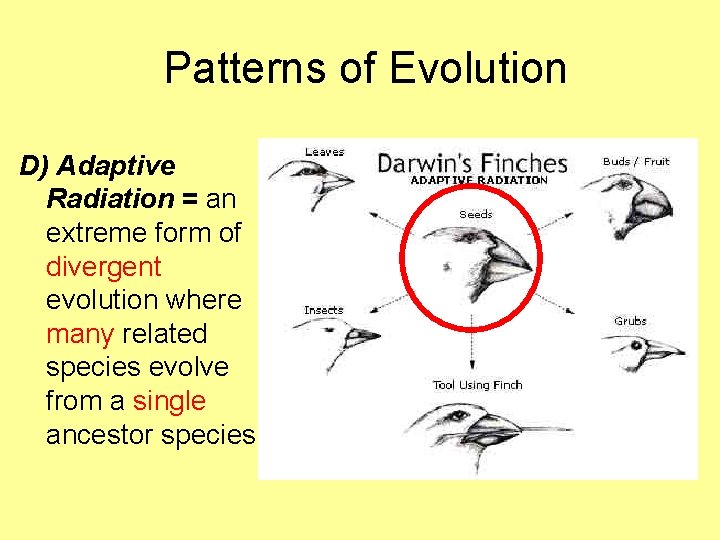 Patterns of Evolution

D) Adaptive Radiation = an extreme form of divergent evolution where many related species evolve from a single ancestor species

Darwin's Finches
ADAPTIVE RADIATION

Leaves

Buds / Fruit

Seeds

Insects

Grubs

Tool Using Finch